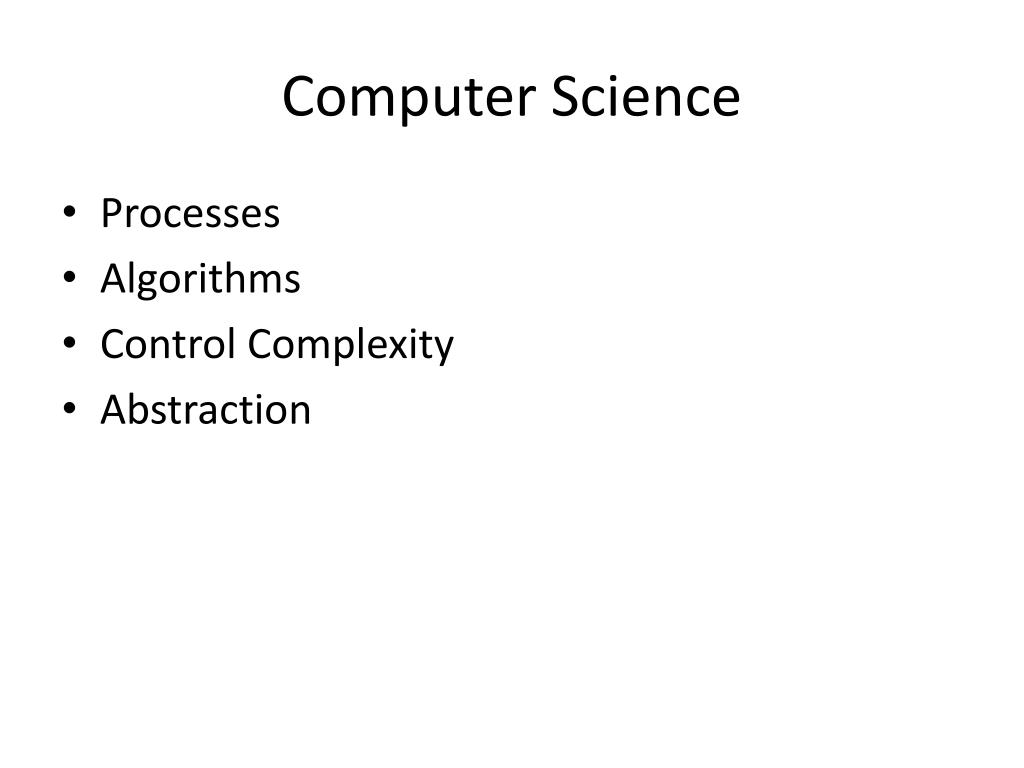 Computer Science

• Processes
• Algorithms
• Control Complexity
• Abstraction